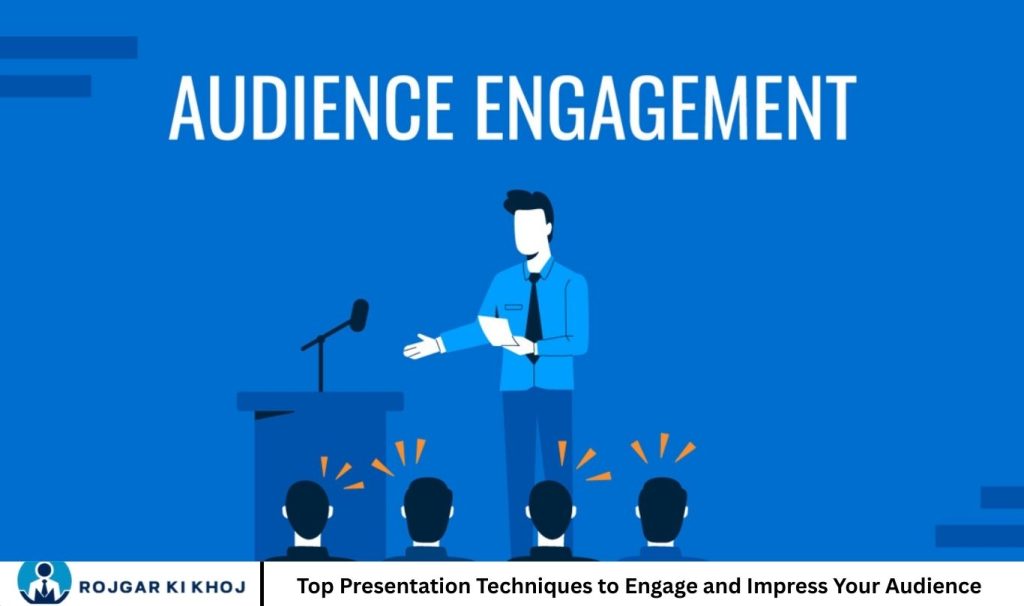 AUDIENCE ENGAGEMENT

ROJGAR KI KHOJ

Top Presentation Techniques to Engage and Impress Your Audience